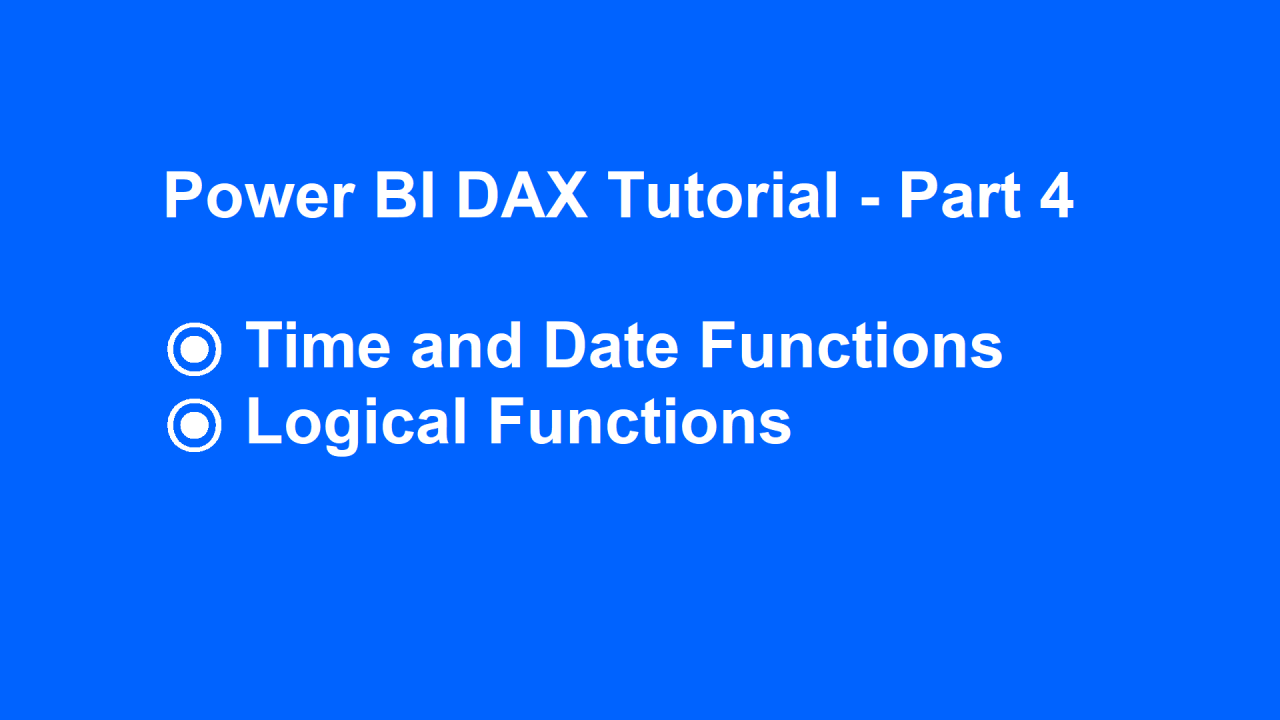 Power BI DAX Tutorial - Part 4

◉ Time and Date Functions
◉ Logical Functions